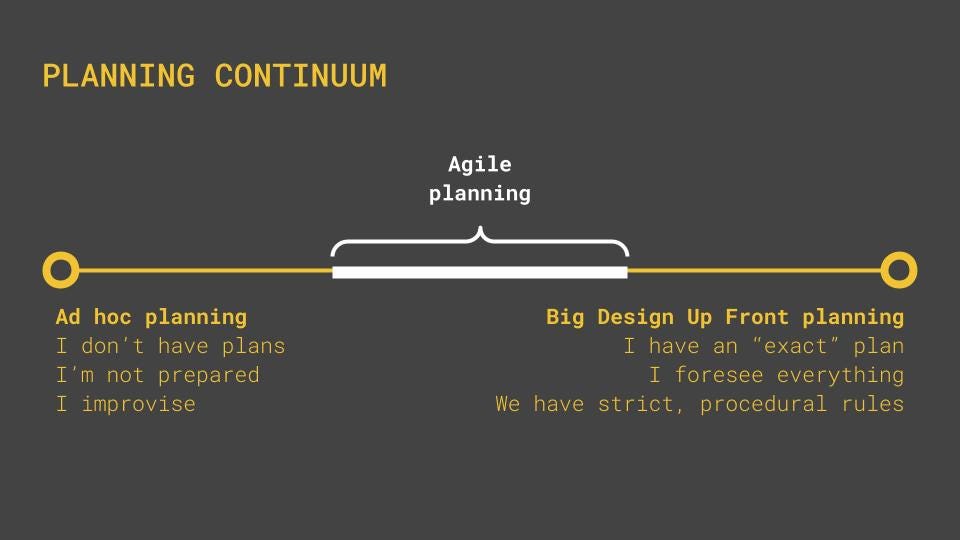 PLANNING CONTINUUM

Agile planning

Ad hoc planning
I don't have plans
I'm not prepared
I improvise

Big Design Up Front planning
I have an "exact" plan
I foresee everything
We have strict, procedural rules